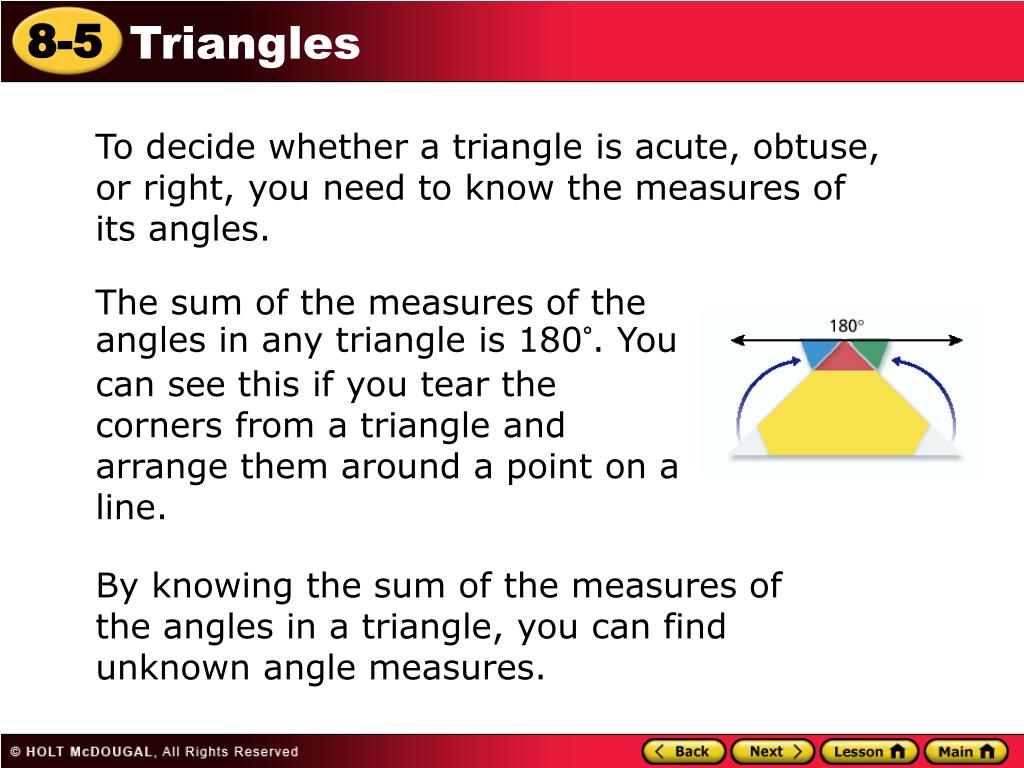 8-5 Triangles

To decide whether a triangle is acute, obtuse, or right, you need to know the measures of its angles.

The sum of the measures of the angles in any triangle is 180°. You can see this if you tear the corners from a triangle and arrange them around a point on a line.

180°

By knowing the sum of the measures of the angles in a triangle, you can find unknown angle measures.

© HOLT McDOUGAL, All Rights Reserved

Back Next Lesson Main